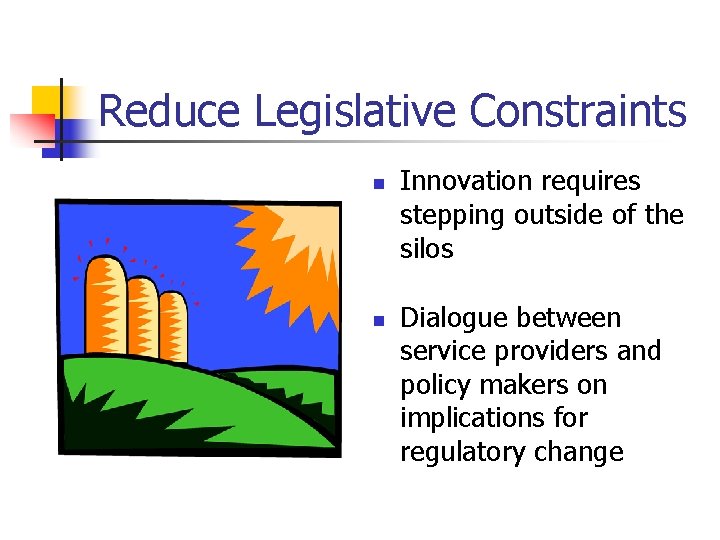 Reduce Legislative Constraints

- Innovation requires stepping outside of the silos
- Dialogue between service providers and policy makers on implications for regulatory change